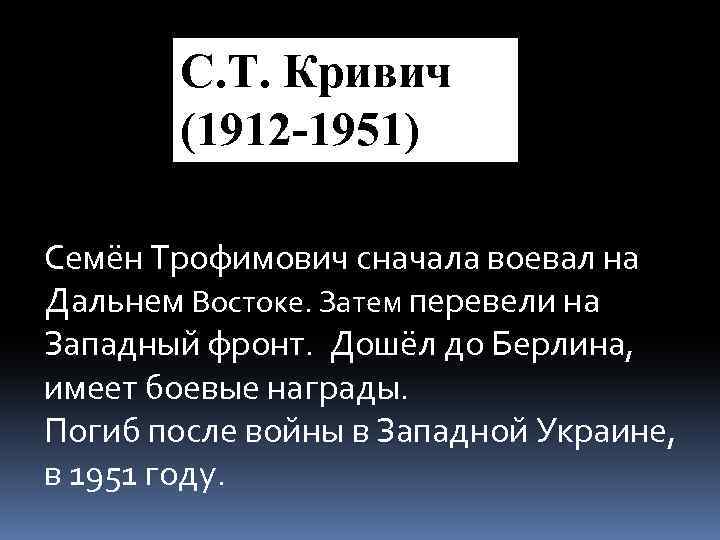 С.Т. Кривич
(1912-1951)

Семён Трофимович сначала воевал на Дальнем Востоке. Затем перевели на Западный фронт.  Дошёл до Берлина, имеет боевые награды.
Погиб после войны в Западной Украине, в 1951 году.